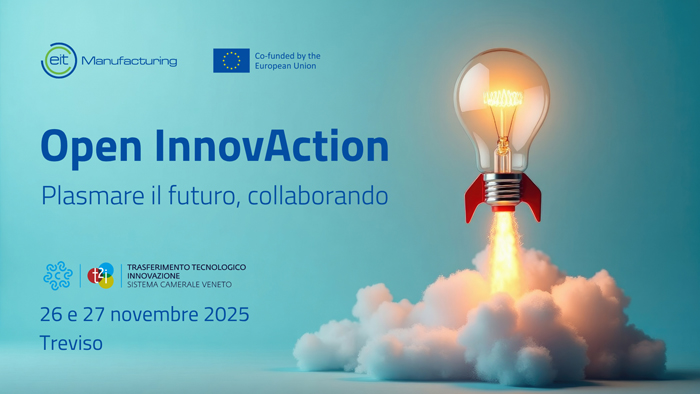 eit Manufacturing

Co-funded by the European Union

Open InnovAction

Plasmare il futuro, collaborando

t2i TRASFERIMENTO TECNOLOGICO INNOVAZIONE SISTEMA CAMERALE VENETO

26 e 27 novembre 2025

Treviso